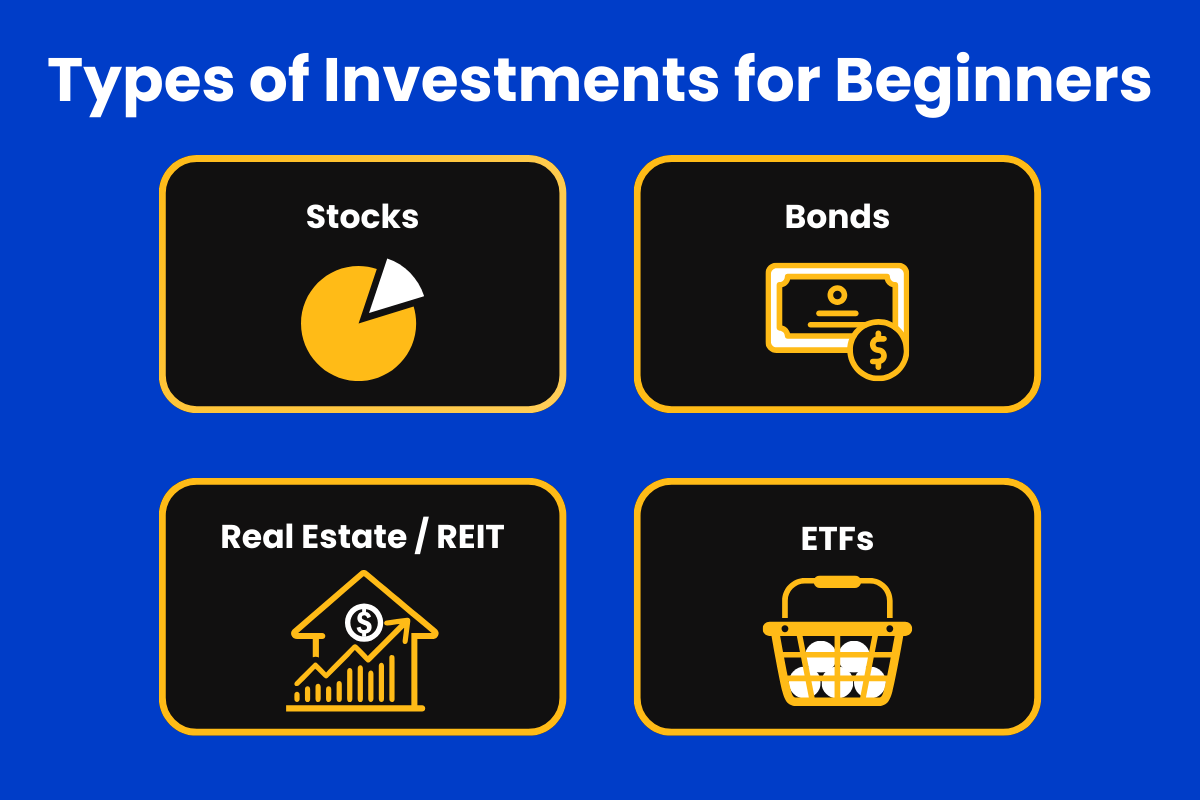 Types of Investments for Beginners

Stocks

Bonds

$

Real Estate / REIT

$

ETFs